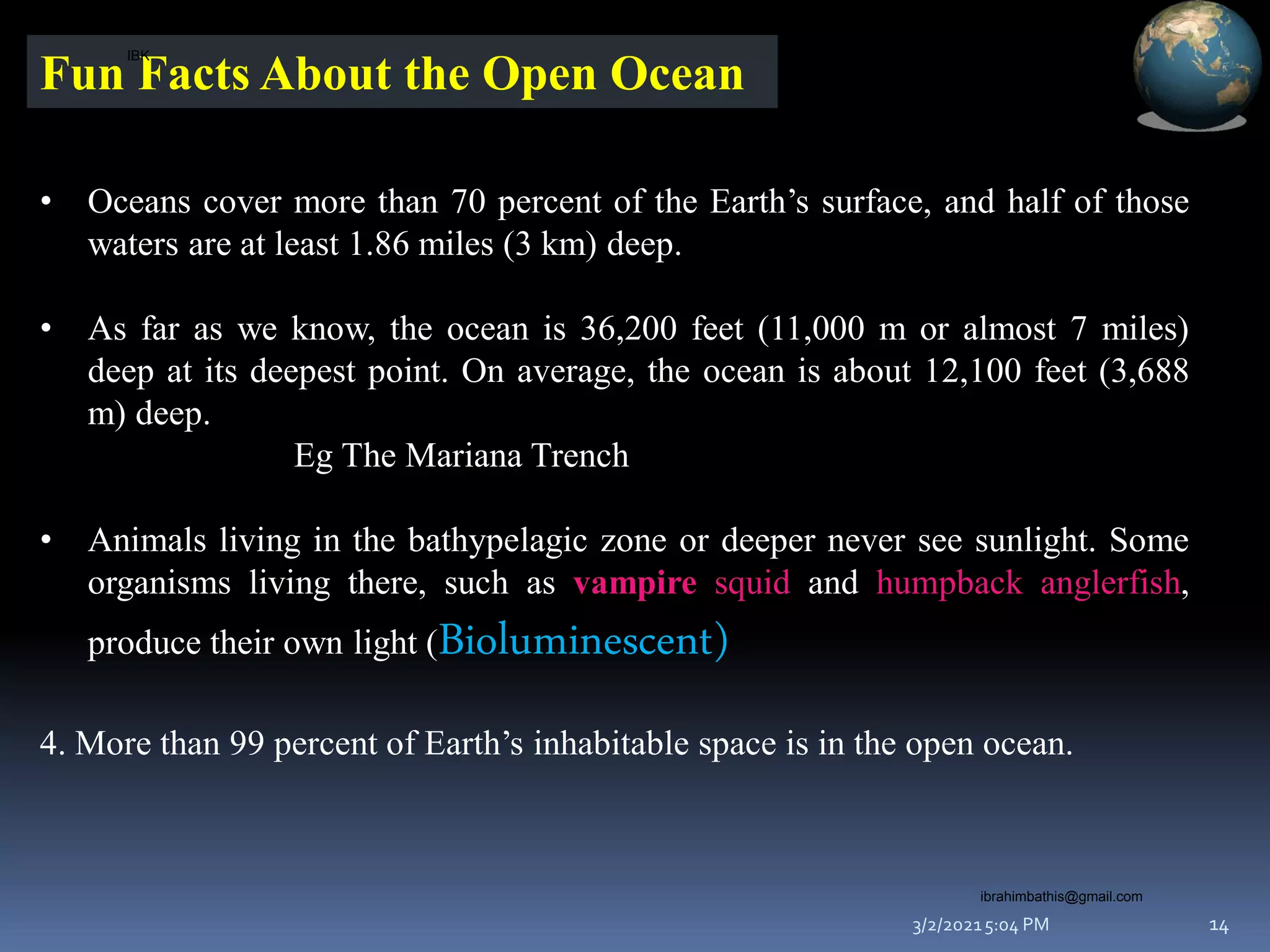 IBK

Fun Facts About the Open Ocean

• Oceans cover more than 70 percent of the Earth's surface, and half of those waters are at least 1.86 miles (3 km) deep.

• As far as we know, the ocean is 36,200 feet (11,000 m or almost 7 miles) deep at its deepest point. On average, the ocean is about 12,100 feet (3,688 m) deep.

Eg The Mariana Trench

• Animals living in the bathypelagic zone or deeper never see sunlight. Some organisms living there, such as vampire squid and humpback anglerfish, produce their own light (Bioluminescent)

4. More than 99 percent of Earth's inhabitable space is in the open ocean.

ibrahimbathis@gmail.com

3/2/2021 5:04 PM

14